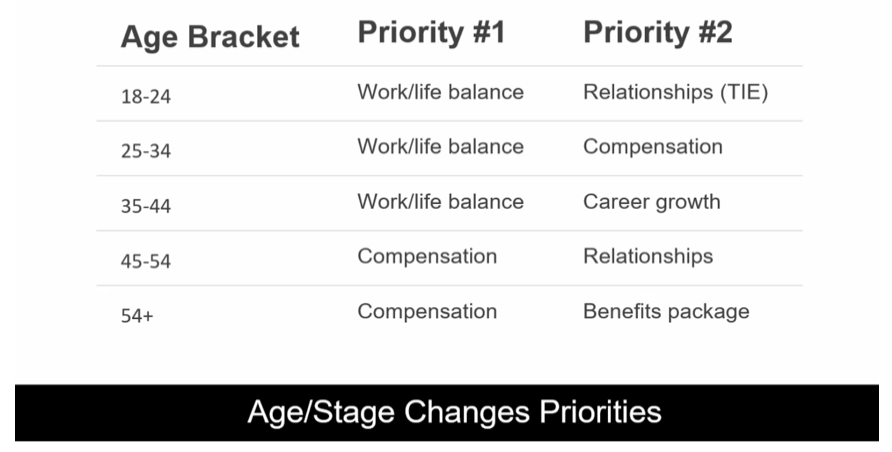 | Age Bracket | Priority #1 | Priority #2 |
|---|---|---|
| 18-24 | Work/life balance | Relationships (TIE) |
| 25-34 | Work/life balance | Compensation |
| 35-44 | Work/life balance | Career growth |
| 45-54 | Compensation | Relationships |
| 54+ | Compensation | Benefits package |

Age/Stage Changes Priorities